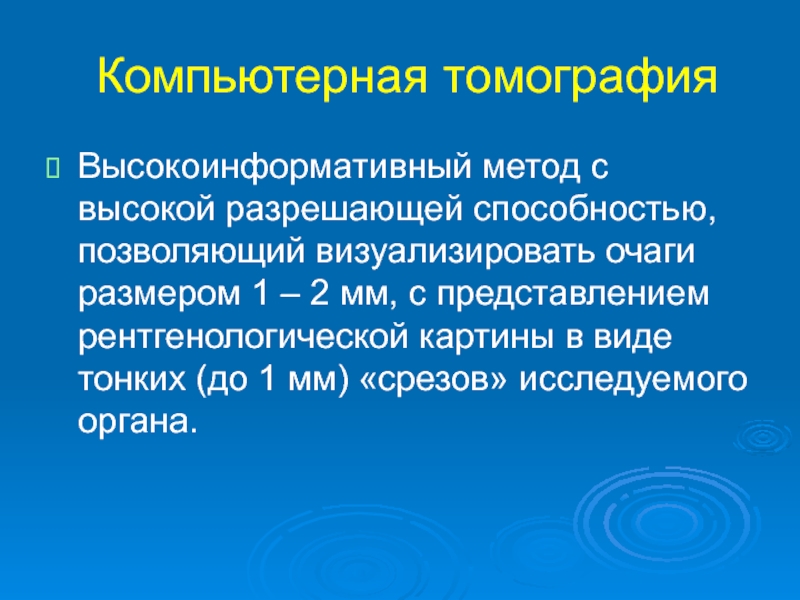 Компьютерная томография

Высокоинформативный метод с высокой разрешающей способностью, позволяющий визуализировать очаги размером 1 – 2 мм, с представлением рентгенологической картины в виде тонких (до 1 мм) «срезов» исследуемого органа.